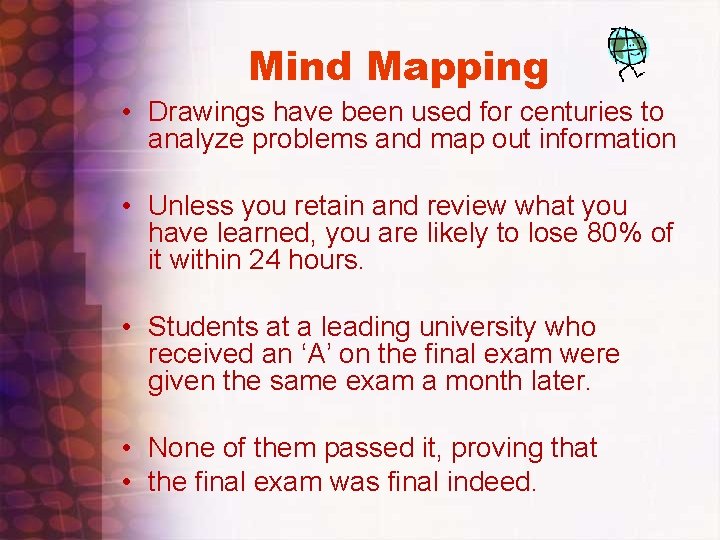 Mind Mapping

• Drawings have been used for centuries to analyze problems and map out information

• Unless you retain and review what you have learned, you are likely to lose 80% of it within 24 hours.

• Students at a leading university who received an ‘A’ on the final exam were given the same exam a month later.

• None of them passed it, proving that
• the final exam was final indeed.